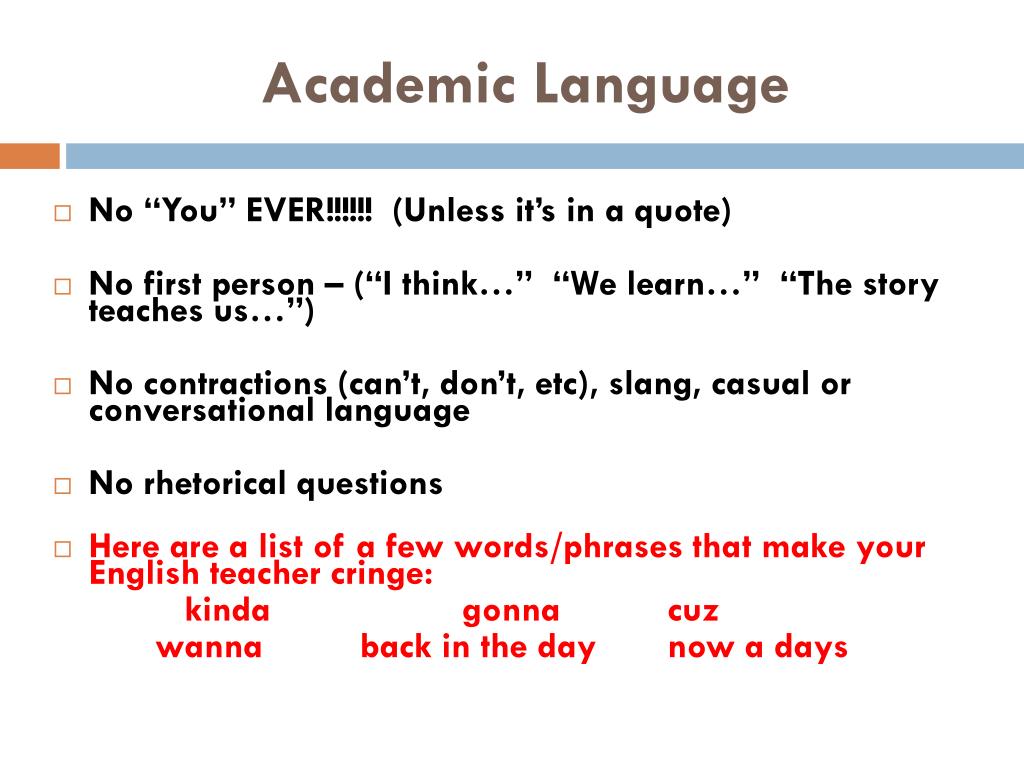 Academic Language

□ No “You” EVER!!!!!! (Unless it’s in a quote)

□ No first person – (“I think…” “We learn…” “The story teaches us…”)

□ No contractions (can’t, don’t, etc), slang, casual or conversational language

□ No rhetorical questions

□ Here are a list of a few words/phrases that make your English teacher cringe:

kinda gonna cuz
wanna back in the day now a days